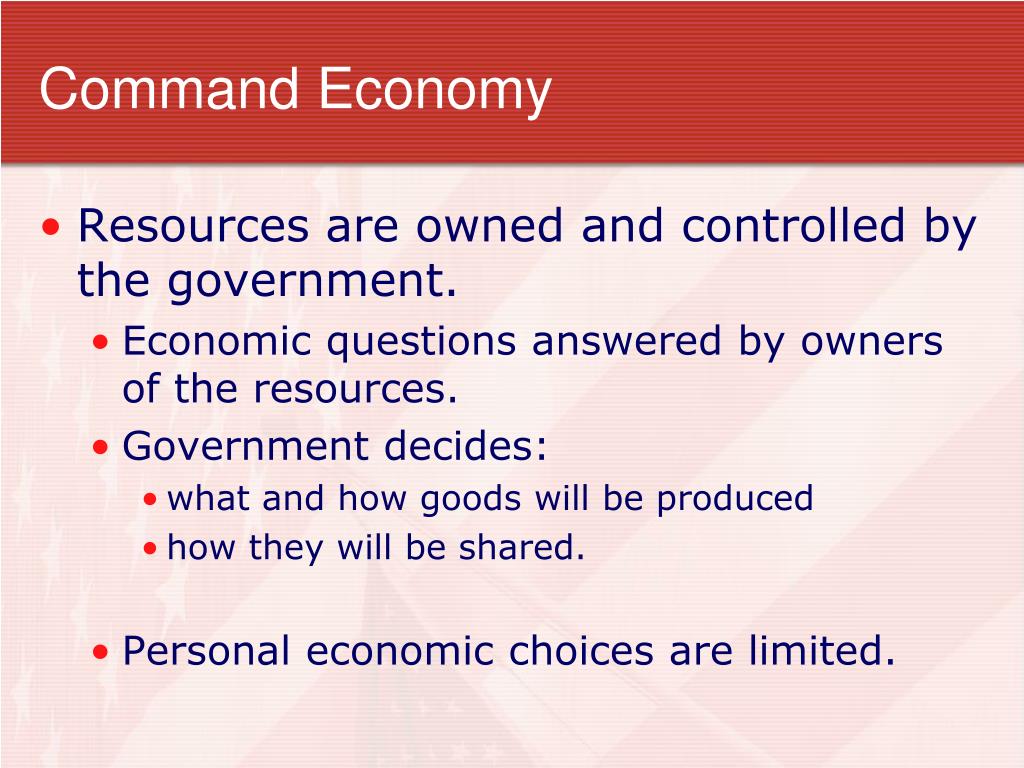 Command Economy

• Resources are owned and controlled by the government.
  • Economic questions answered by owners of the resources.
  • Government decides:
    • what and how goods will be produced
    • how they will be shared.

  • Personal economic choices are limited.